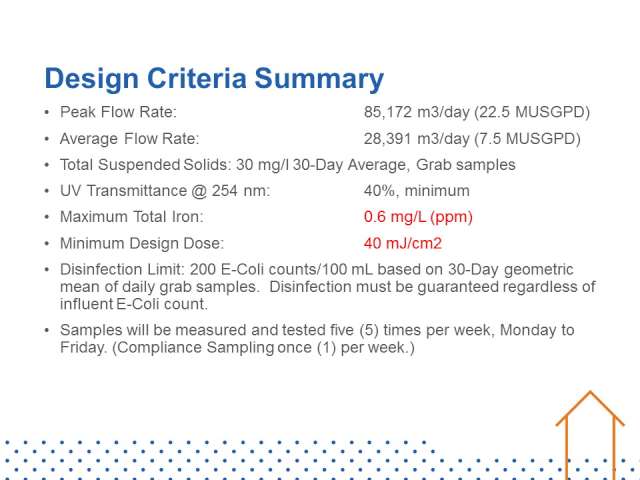 Design Criteria Summary

• Peak Flow Rate: 85,172 m3/day (22.5 MUSGPD)

• Average Flow Rate: 28,391 m3/day (7.5 MUSGPD)

• Total Suspended Solids: 30 mg/l 30-Day Average, Grab samples

• UV Transmittance @ 254 nm: 40%, minimum

• Maximum Total Iron: 0.6 mg/L (ppm)

• Minimum Design Dose: 40 mJ/cm2

• Disinfection Limit: 200 E-Coli counts/100 mL based on 30-Day geometric mean of daily grab samples. Disinfection must be guaranteed regardless of influent E-Coli count.

• Samples will be measured and tested five (5) times per week, Monday to Friday. (Compliance Sampling once (1) per week.)